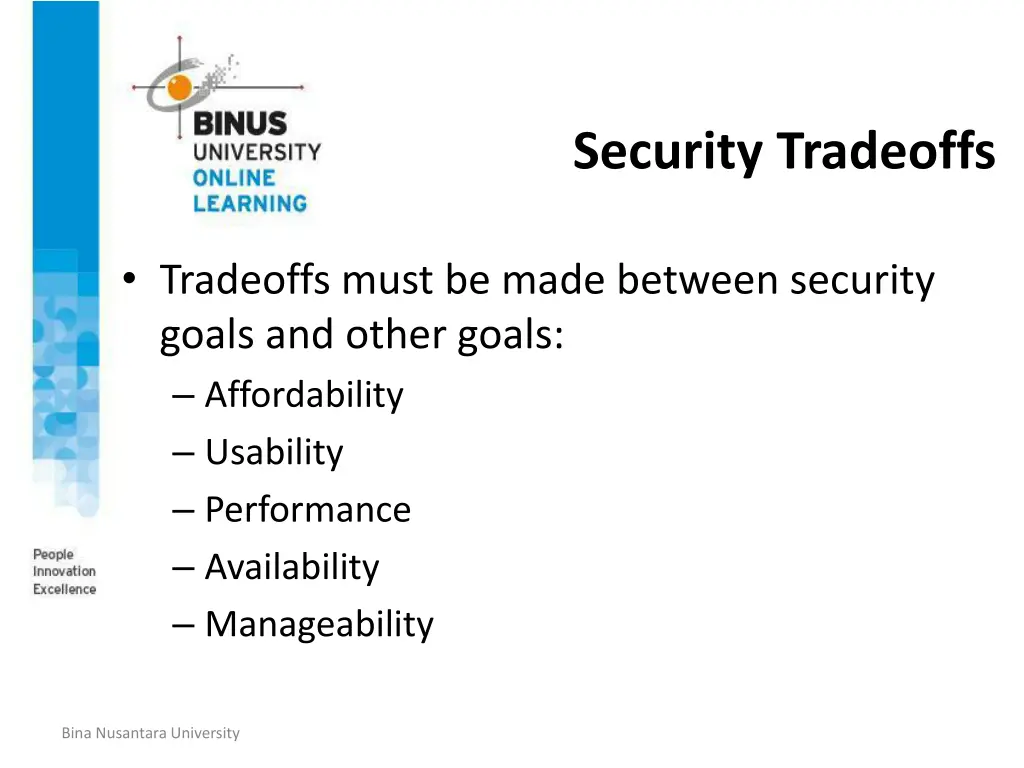 BINUS
UNIVERSITY
ONLINE
LEARNING

Security Tradeoffs

• Tradeoffs must be made between security goals and other goals:
– Affordability
– Usability
– Performance
– Availability
– Manageability

People
Innovation
Excellence

Bina Nusantara University